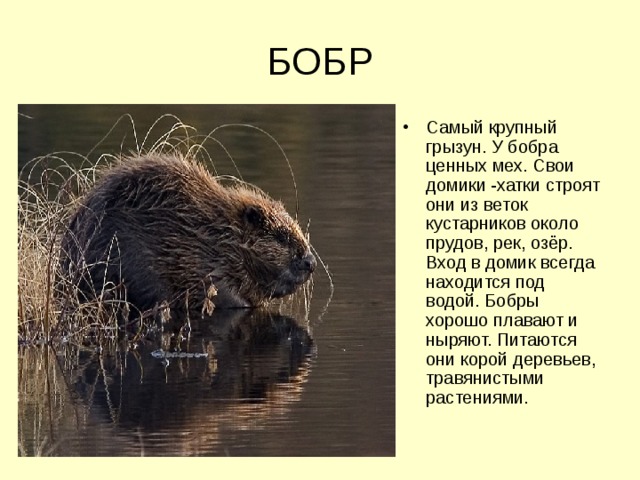 БОБР

• Самый крупный грызун. У бобра ценных мех. Свои домики -хатки строят они из веток кустарников около прудов, рек, озёр. Вход в домик всегда находится под водой. Бобры хорошо плавают и ныряют. Питаются они корой деревьев, травянистыми растениями.